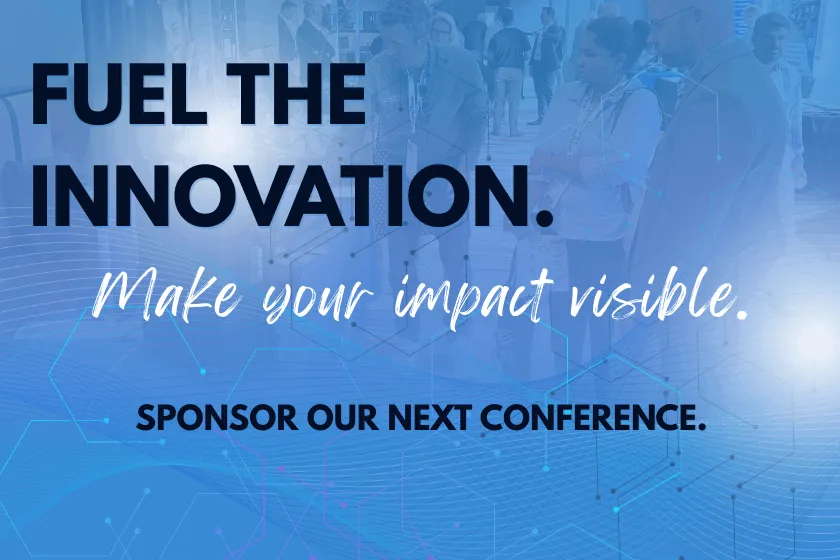 FUEL THE INNOVATION.

Make your impact visible.

SPONSOR OUR NEXT CONFERENCE.